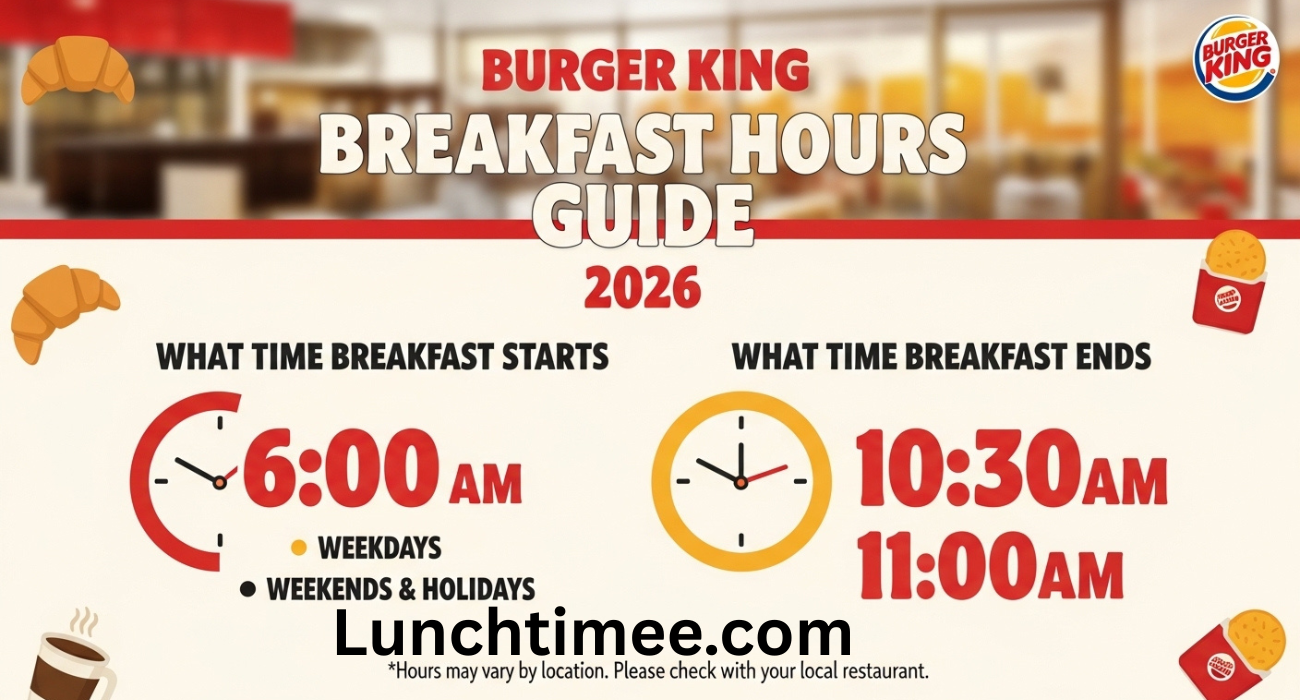 BURGER KING

BURGER KING
BREAKFAST HOURS GUIDE
2026

WHAT TIME BREAKFAST STARTS
6:00 AM
• WEEKDAYS
• WEEKENDS & HOLIDAYS

WHAT TIME BREAKFAST ENDS
10:30AM
11:00AM

Lunchtimee.com
*Hours may vary by location. Please check with your local restaurant.